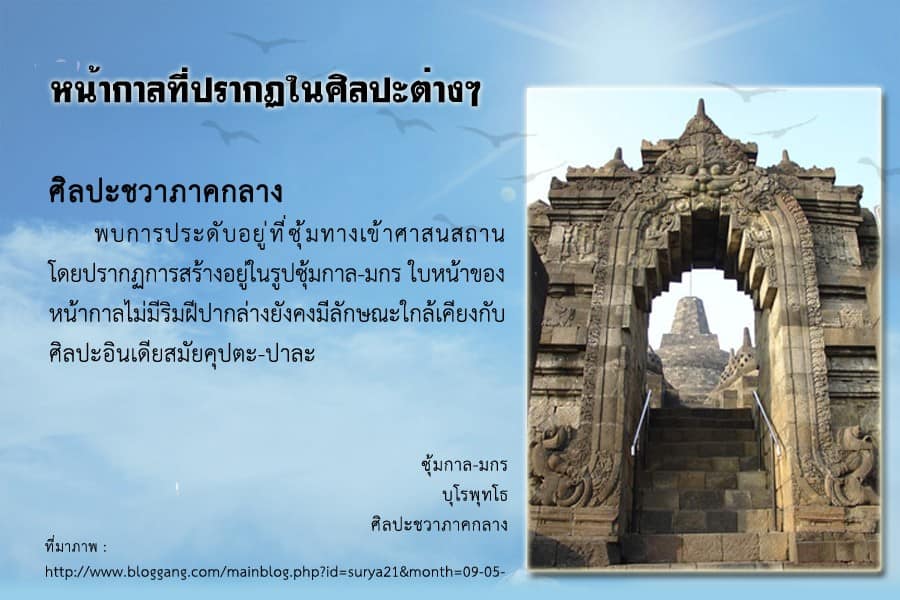 หน้ากาลที่ปรากฏในศิลปะต่างๆ

ศิลปะชวาภาคกลาง

พบการประดับอยู่ที่ซุ้มทางเข้าศาสนสถาน โดยปรากฏการสร้างอยู่ในรูปซุ้มกาล-มกร ใบหน้าของหน้ากาลไม่มีริมฝีปากล่างยังคงมีลักษณะใกล้เคียงกับศิลปะอินเดียสมัยคุปตะ-ปาละ

ซุ้มกาล-มกร
บุโรพุทโธ
ศิลปะชวาภาคกลาง

ที่มาภาพ :
http://www.bloggang.com/mainblog.php?id=surya21&month=09-05-